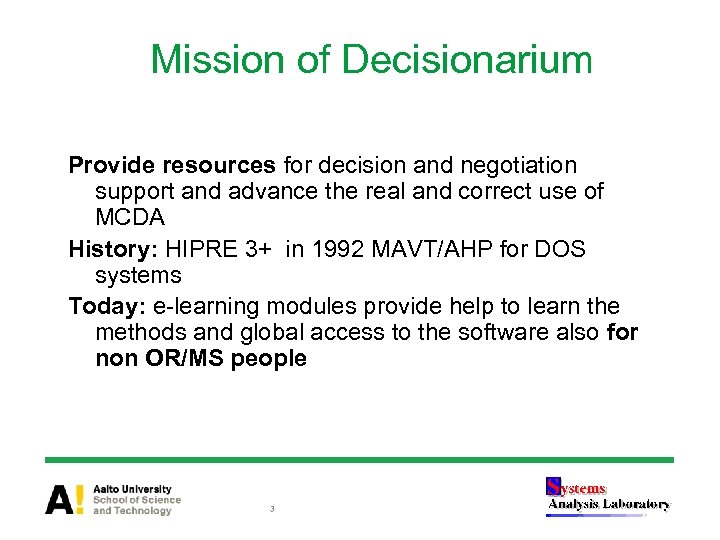 Mission of Decisionarium

Provide resources for decision and negotiation support and advance the real and correct use of MCDA

History: HIPRE 3+ in 1992 MAVT/AHP for DOS systems

Today: e-learning modules provide help to learn the methods and global access to the software also for non OR/MS people

A! Aalto University School of Science and Technology

3

Systems Analysis Laboratory